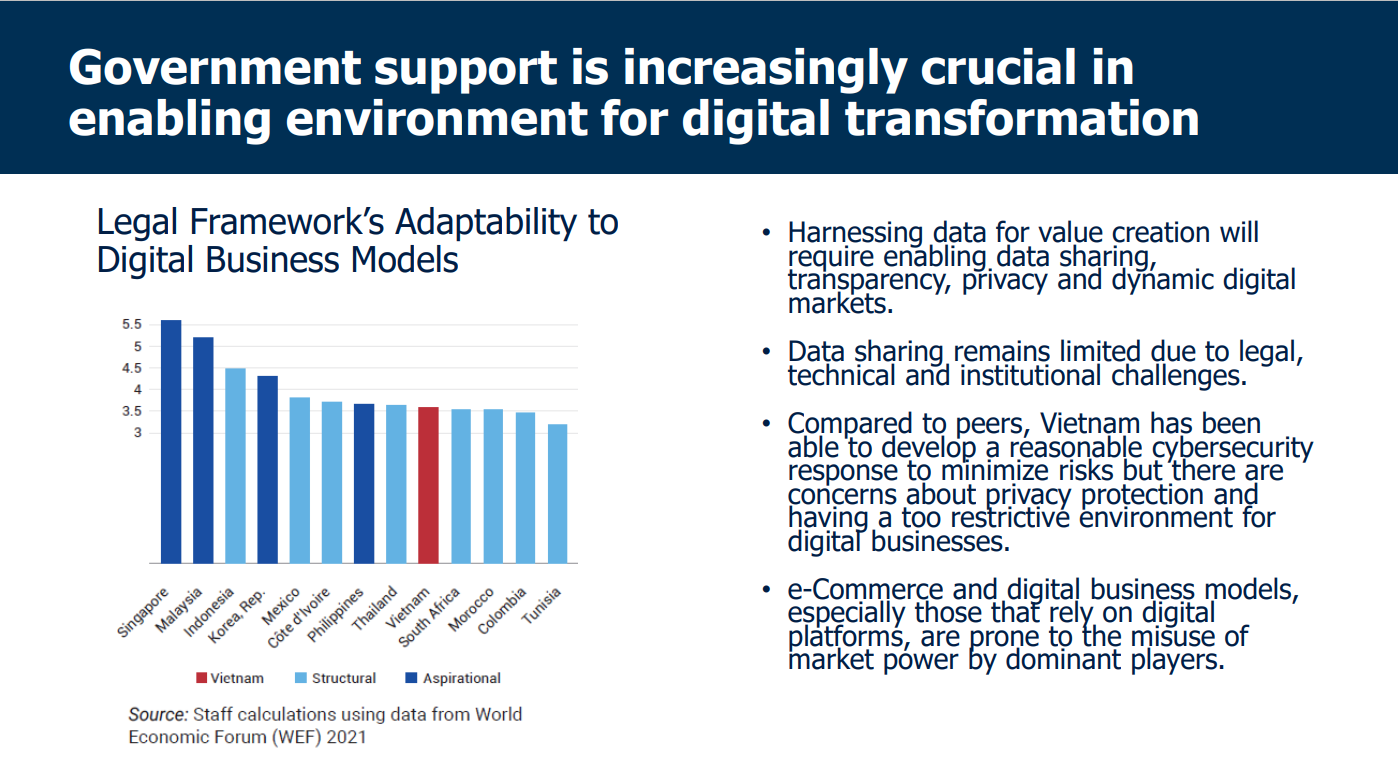 Government support is increasingly crucial in enabling environment for digital transformation

Legal Framework's Adaptability to Digital Business Models

5.5
5
4.5
4
3.5
3

Singapore
Malaysia
Indonesia
Korea, Rep.
Mexico
Côte d'Ivoire
Philippines
Thailand
Vietnam
South Africa
Morocco
Colombia
Tunisia

Vietnam
Structural
Aspirational

Source: Staff calculations using data from World Economic Forum (WEF) 2021

• Harnessing data for value creation will require enabling data sharing, transparency, privacy and dynamic digital markets.

• Data sharing remains limited due to legal, technical and institutional challenges.

• Compared to peers, Vietnam has been able to develop a reasonable cybersecurity response to minimize risks but there are concerns about privacy protection and having a too restrictive environment for digital businesses.

• e-Commerce and digital business models, especially those that rely on digital platforms, are prone to the misuse of market power by dominant players.